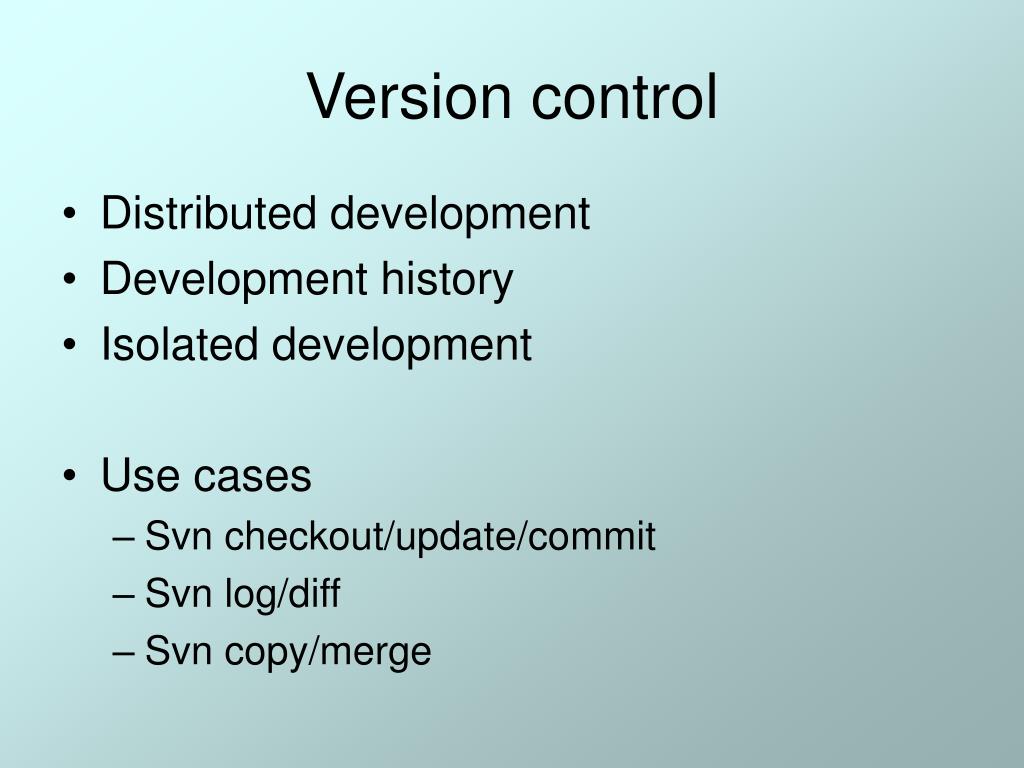 Version control

• Distributed development
• Development history
• Isolated development

• Use cases
– Svn checkout/update/commit
– Svn log/diff
– Svn copy/merge